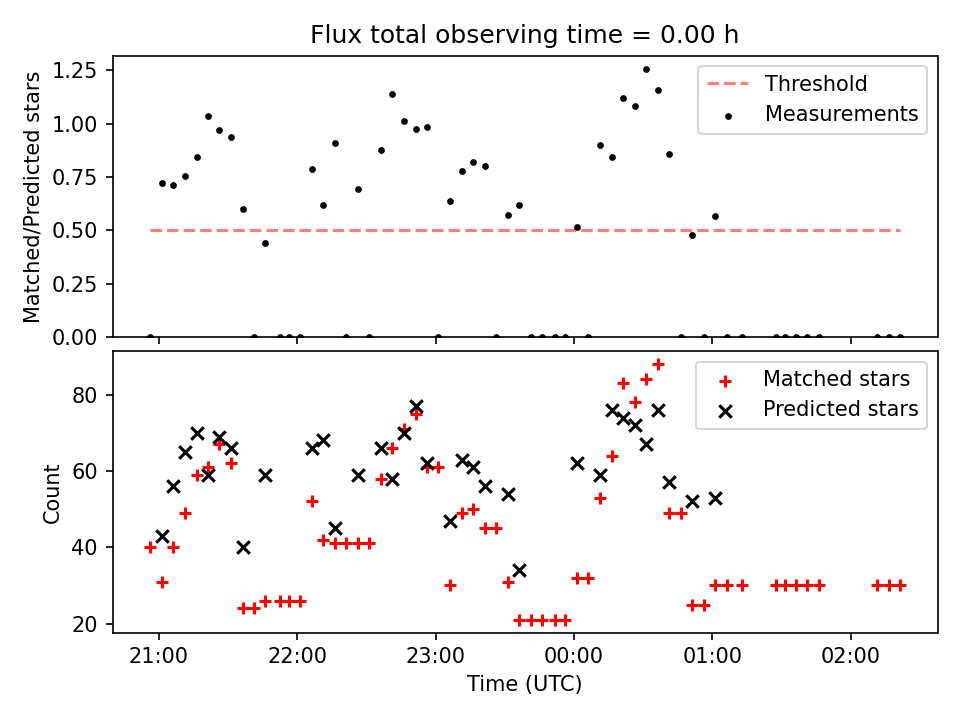 Flux total observing time = 0.00 h

Matched/Predicted stars

1.25
1.00
0.75
0.50
0.25
0.00

Threshold
Measurements

Count

80
60
40
20

Matched stars
Predicted stars

21:00
22:00
23:00
00:00
01:00
02:00

Time (UTC)